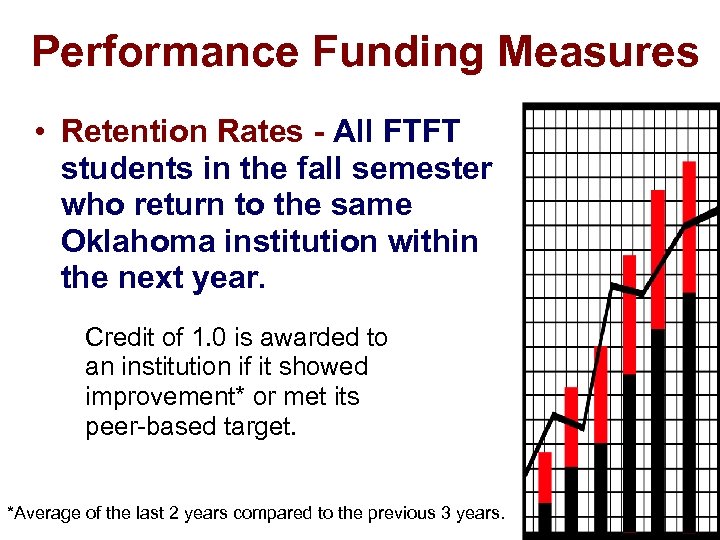 Performance Funding Measures

• Retention Rates - All FTFT students in the fall semester who return to the same Oklahoma institution within the next year.

Credit of 1.0 is awarded to an institution if it showed improvement* or met its peer-based target.

*Average of the last 2 years compared to the previous 3 years.